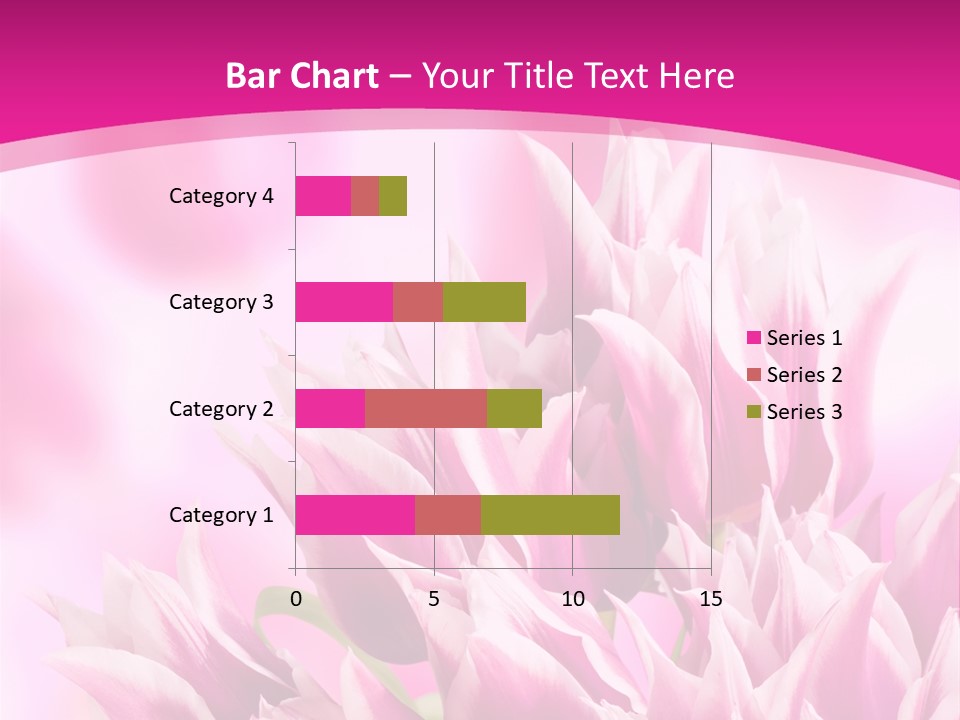 Bar Chart – Your Title Text Here

Category 4
Category 3
Category 2
Category 1

0
5
10
15

Series 1
Series 2
Series 3